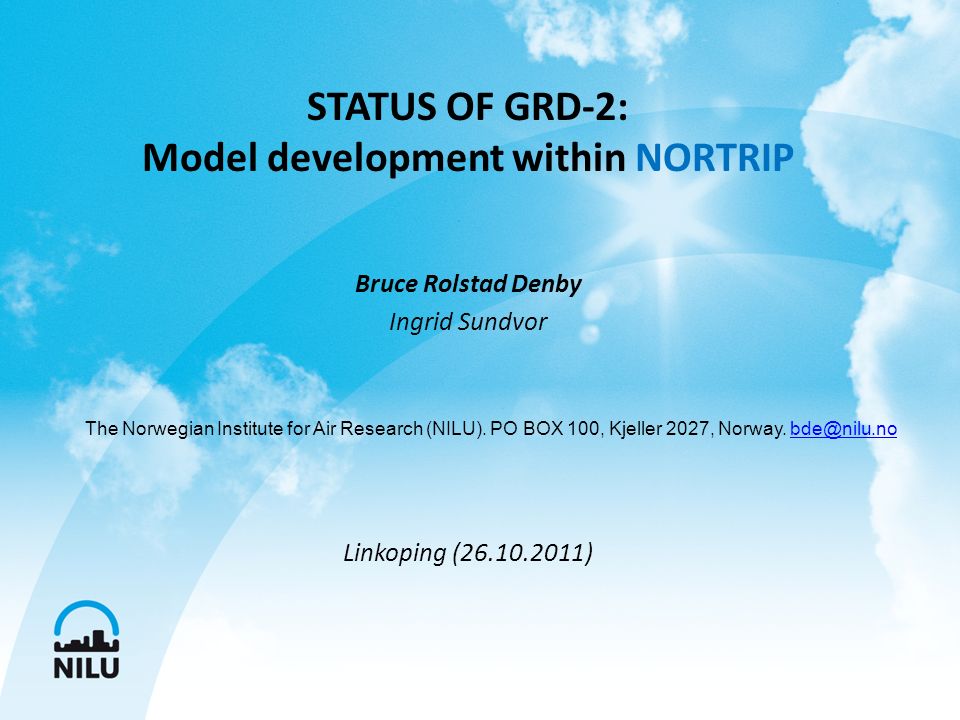 STATUS OF GRD-2:
Model development within NORTRIP

Bruce Rolstad Denby
Ingrid Sundvor

The Norwegian Institute for Air Research (NILU). PO BOX 100, Kjeller 2027, Norway. bde@nilu.no

Linkoping (26.10.2011)

NILU